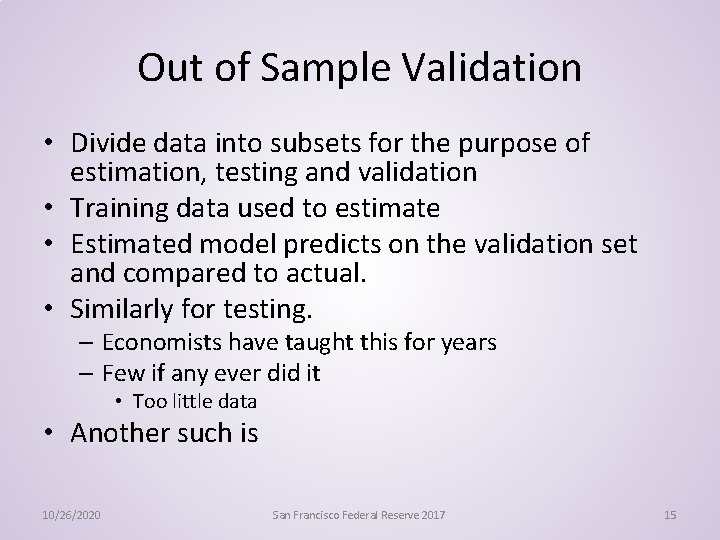 Out of Sample Validation

• Divide data into subsets for the purpose of estimation, testing and validation
• Training data used to estimate
• Estimated model predicts on the validation set and compared to actual.
• Similarly for testing.
– Economists have taught this for years
– Few if any ever did it
• Too little data
• Another such is

10/26/2020
San Francisco Federal Reserve 2017
15